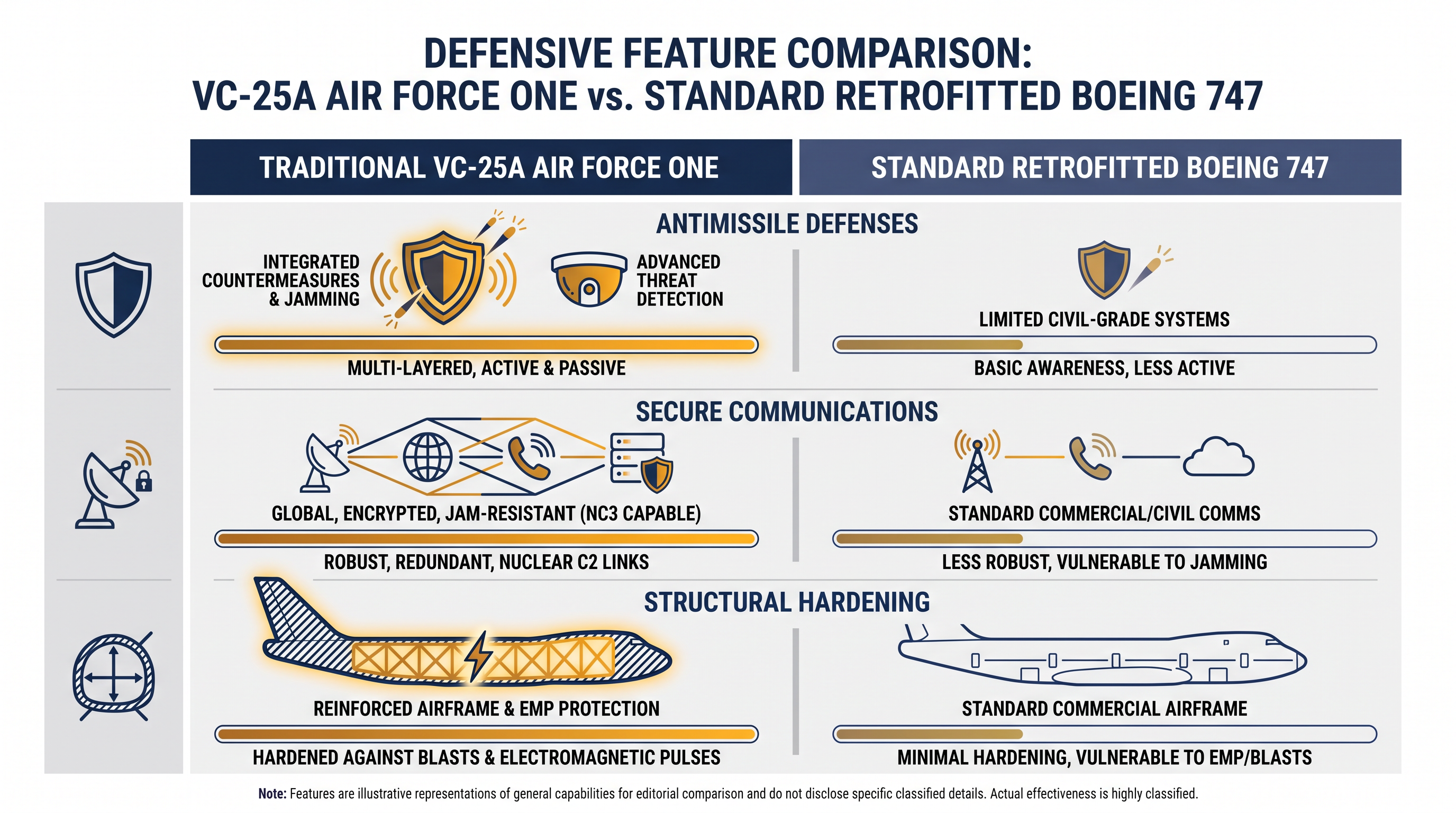 DEFENSIVE FEATURE COMPARISON:
VC-25A AIR FORCE ONE vs. STANDARD RETROFITTED BOEING 747

TRADITIONAL VC-25A AIR FORCE ONE

STANDARD RETROFITTED BOEING 747

ANTIMISSILE DEFENSES

INTEGRATED COUNTERMEASURES & JAMMING

ADVANCED THREAT DETECTION

MULTI-LAYERED, ACTIVE & PASSIVE

LIMITED CIVIL-GRADE SYSTEMS

BASIC AWARENESS, LESS ACTIVE

SECURE COMMUNICATIONS

GLOBAL, ENCRYPTED, JAM-RESISTANT (NC3 CAPABLE)

ROBUST, REDUNDANT, NUCLEAR C2 LINKS

STANDARD COMMERCIAL/CIVIL COMMS

LESS ROBUST, VULNERABLE TO JAMMING

STRUCTURAL HARDENING

REINFORCED AIRFRAME & EMP PROTECTION

HARDENED AGAINST BLASTS & ELECTROMAGNETIC PULSES

STANDARD COMMERCIAL AIRFRAME

MINIMAL HARDENING, VULNERABLE TO EMP/BLASTS

Note: Features are illustrative representations of general capabilities for editorial comparison and do not disclose specific classified details. Actual effectiveness is highly classified.